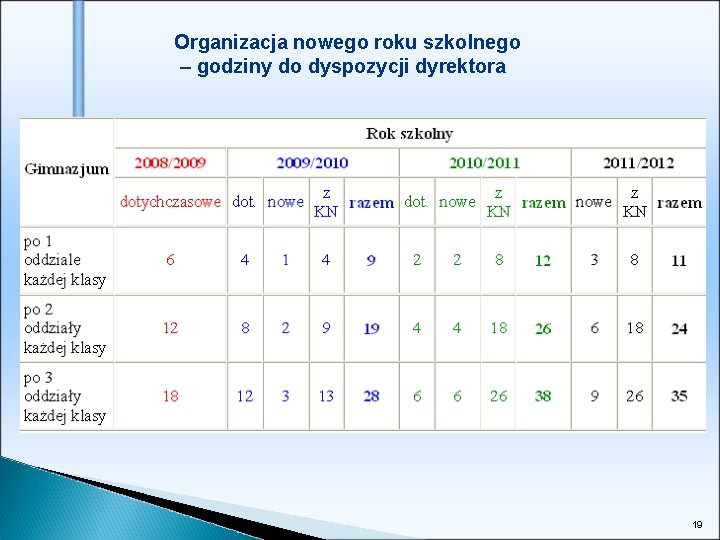 Organizacja nowego roku szkolnego – godziny do dyspozycji dyrektora

| Gimnazjum | Rok szkolny | | | | | | | | | | | |
|---|---|---|---|---|---|---|---|---|---|---|---|---|
| | 2008/2009 | 2009/2010 | | | | 2010/2011 | | | | 2011/2012 | | |
| | dotychczasowe | dot. | nowe | z KN | razem | dot. | nowe | z KN | razem | nowe | z KN | razem |
| po 1 oddziale każdej klasy | 6 | 4 | 1 | 4 | 9 | 2 | 2 | 8 | 12 | 3 | 8 | 11 |
| po 2 oddziały każdej klasy | 12 | 8 | 2 | 9 | 19 | 4 | 4 | 18 | 26 | 6 | 18 | 24 |
| po 3 oddziały każdej klasy | 18 | 12 | 3 | 13 | 28 | 6 | 6 | 26 | 38 | 9 | 26 | 35 |

19